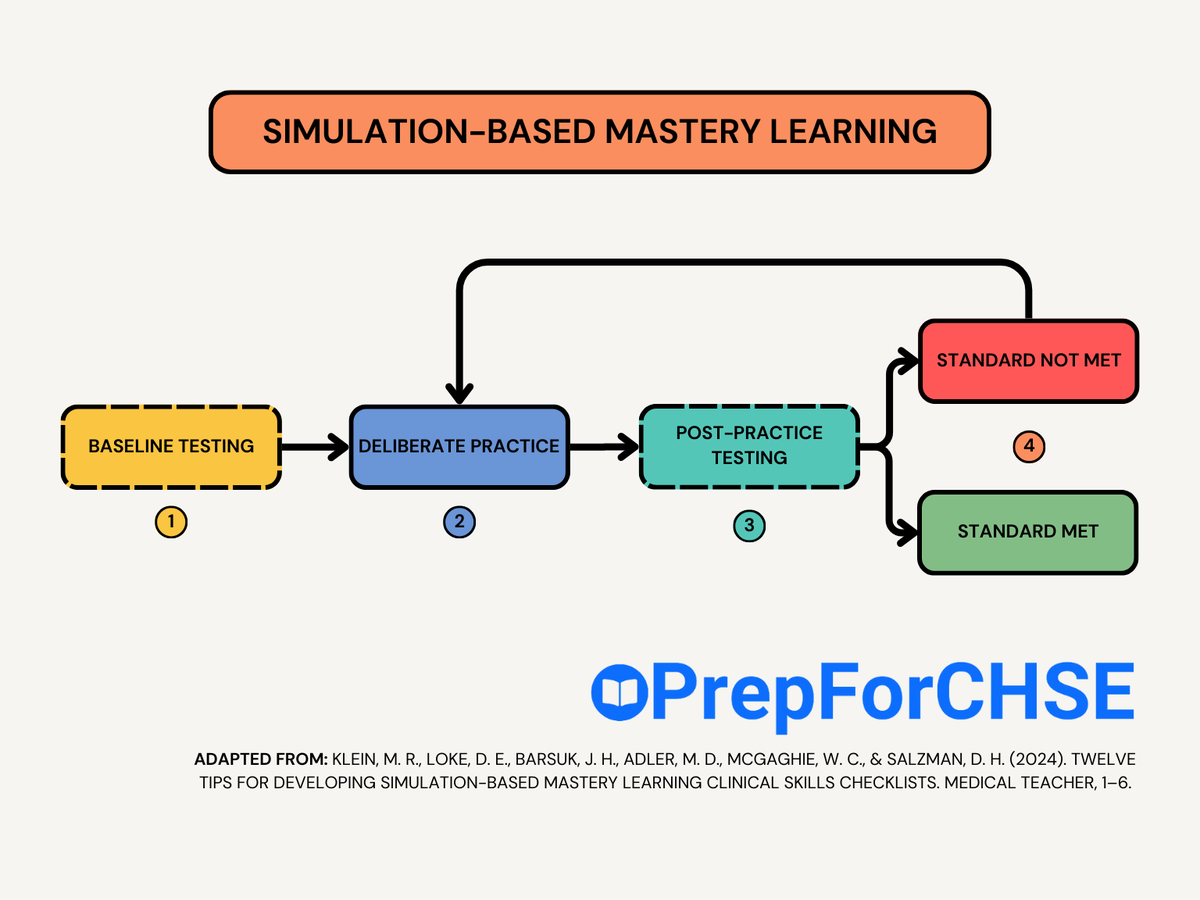 SIMULATION-BASED MASTERY LEARNING

BASELINE TESTING
1

DELIBERATE PRACTICE
2

POST-PRACTICE TESTING
3

STANDARD NOT MET
4
STANDARD MET

PrepForCHSE

ADAPTED FROM: KLEIN, M. R., LOKE, D. E., BARSUK, J. H., ADLER, M. D., MCGAGHIE, W. C., & SALZMAN, D. H. (2024). TWELVE TIPS FOR DEVELOPING SIMULATION-BASED MASTERY LEARNING CLINICAL SKILLS CHECKLISTS. MEDICAL TEACHER, 1–6.